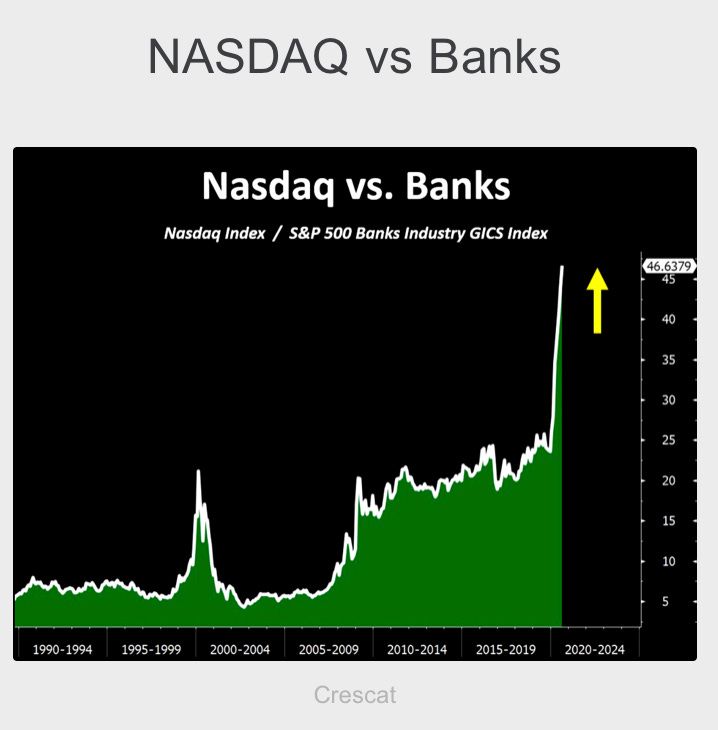 NASDAQ vs Banks

Nasdaq vs. Banks

Nasdaq Index / S&P 500 Banks Industry GICS Index

46.6379
45
40
35
30
25
20
15
10
5

1990-1994
1995-1999
2000-2004
2005-2009
2010-2014
2015-2019
2020-2024

Crescat